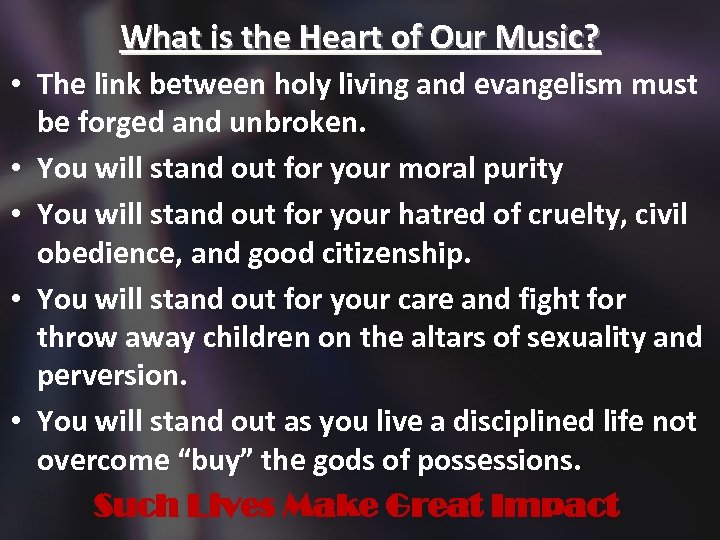 What is the Heart of Our Music?

• The link between holy living and evangelism must be forged and unbroken.
• You will stand out for your moral purity
• You will stand out for your hatred of cruelty, civil obedience, and good citizenship.
• You will stand out for your care and fight for throw away children on the altars of sexuality and perversion.
• You will stand out as you live a disciplined life not overcome “buy” the gods of possessions.

Such Lives Make Great Impact